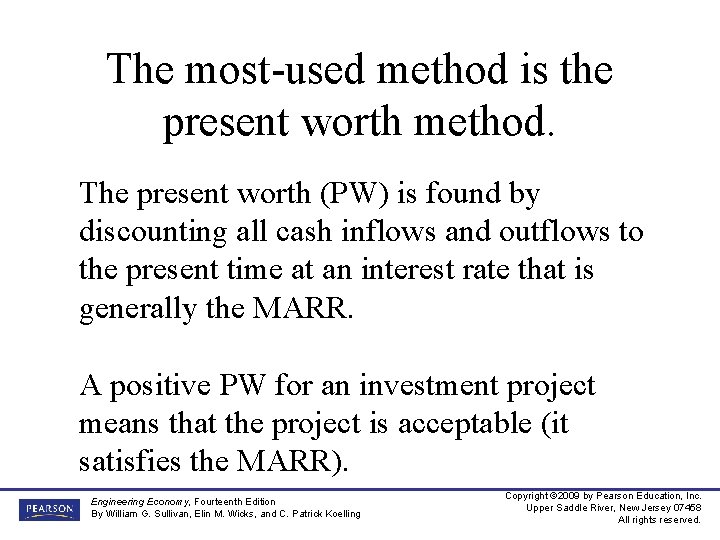 The most-used method is the present worth method.

The present worth (PW) is found by discounting all cash inflows and outflows to the present time at an interest rate that is generally the MARR.

A positive PW for an investment project means that the project is acceptable (it satisfies the MARR).

PEARSON

Engineering Economy, Fourteenth Edition
By William G. Sullivan, Elin M. Wicks, and C. Patrick Koelling

Copyright ©2009 by Pearson Education, Inc.
Upper Saddle River, New Jersey 07458
All rights reserved.